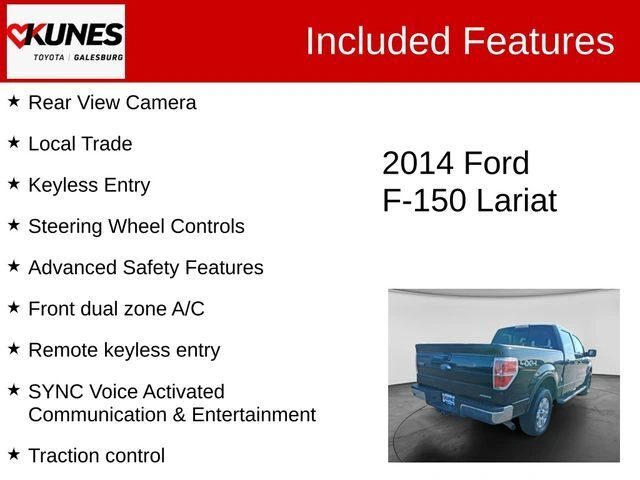 KUNES
TOYOTA | GALESBURG

Included Features

★ Rear View Camera

★ Local Trade

★ Keyless Entry

★ Steering Wheel Controls

★ Advanced Safety Features

★ Front dual zone A/C

★ Remote keyless entry

★ SYNC Voice Activated Communication & Entertainment

★ Traction control

2014 Ford F-150 Lariat

4X4